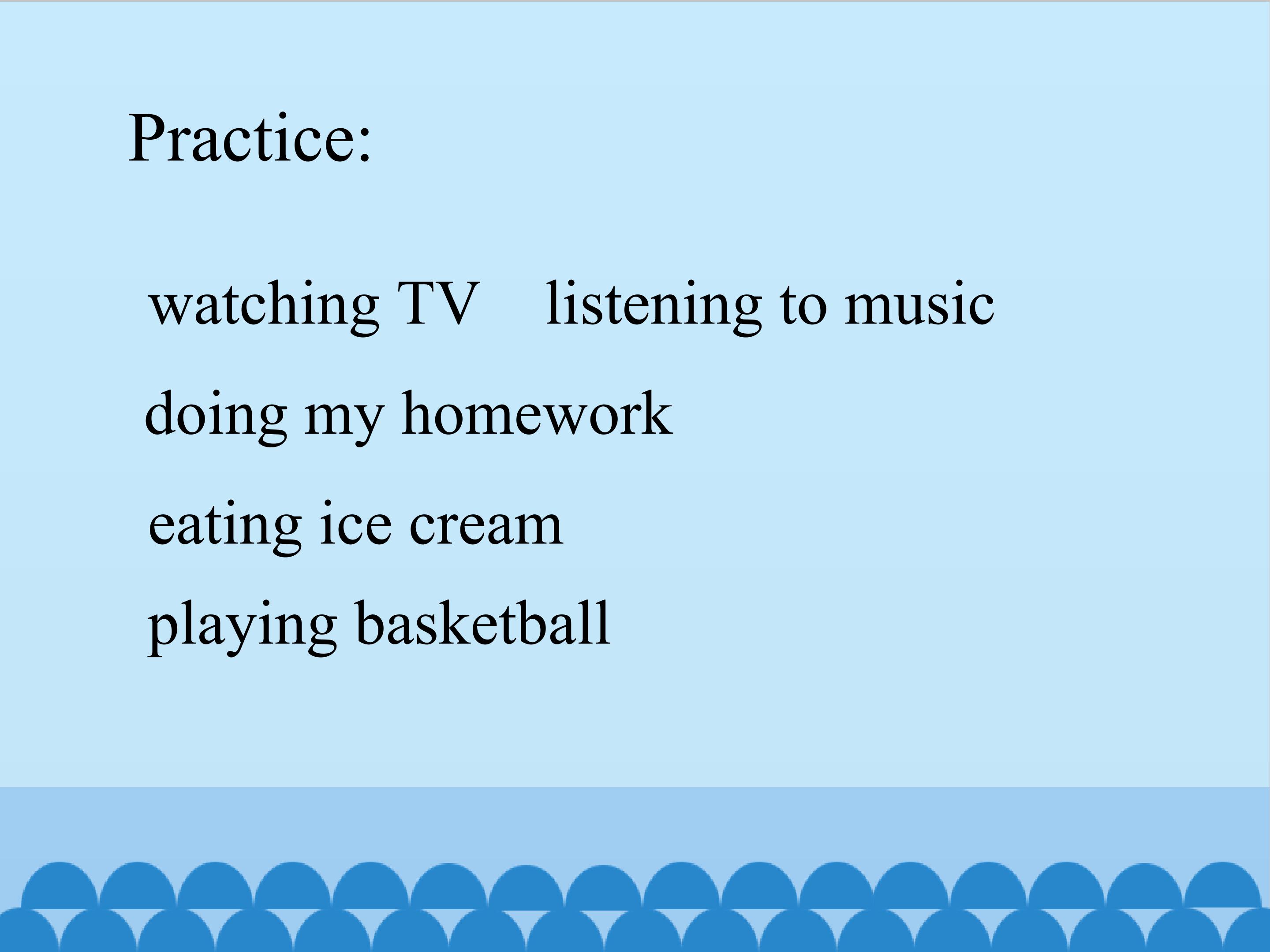 Practice:

watching TV    listening to music

doing my homework

eating ice cream

playing basketball